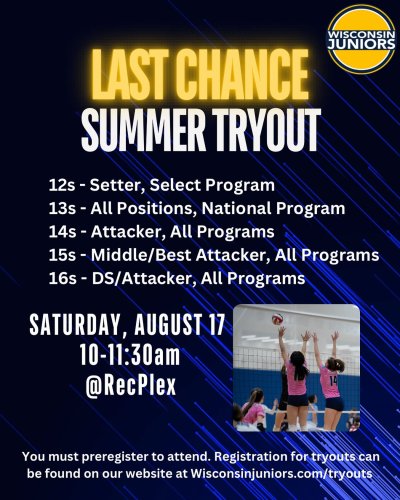 WISCONSIN JUNIORS

LAST CHANCE
SUMMER TRYOUT

12s - Setter, Select Program
13s - All Positions, National Program
14s - Attacker, All Programs
15s - Middle/Best Attacker, All Programs
16s - DS/Attacker, All Programs

SATURDAY, AUGUST 17
10-11:30am
@RecPlex

14

You must preregister to attend. Registration for tryouts can be found on our website at Wisconsinjuniors.com/tryouts